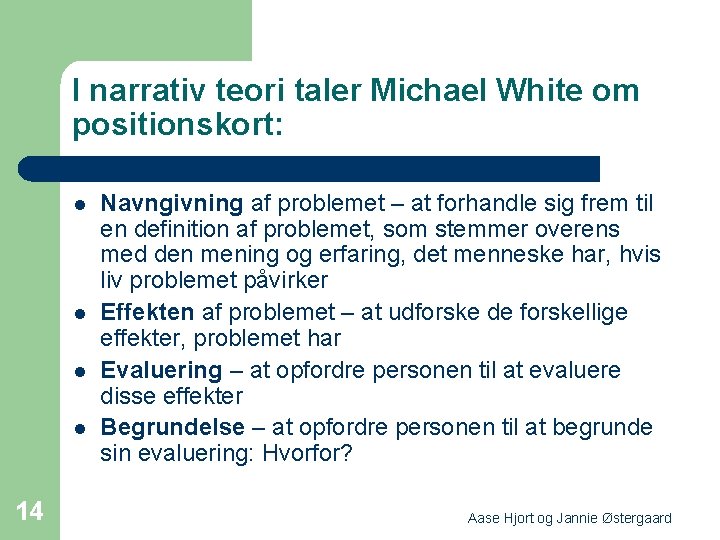 I narrativ teori taler Michael White om positionskort:

- Navngivning af problemet – at forhandle sig frem til en definition af problemet, som stemmer overens med den mening og erfaring, det menneske har, hvis liv problemet påvirker
- Effekten af problemet – at udforske de forskellige effekter, problemet har
- Evaluering – at opfordre personen til at evaluere disse effekter
- Begrundelse – at opfordre personen til at begrunde sin evaluering: Hvorfor?

14

Aase Hjort og Jannie Østergaard